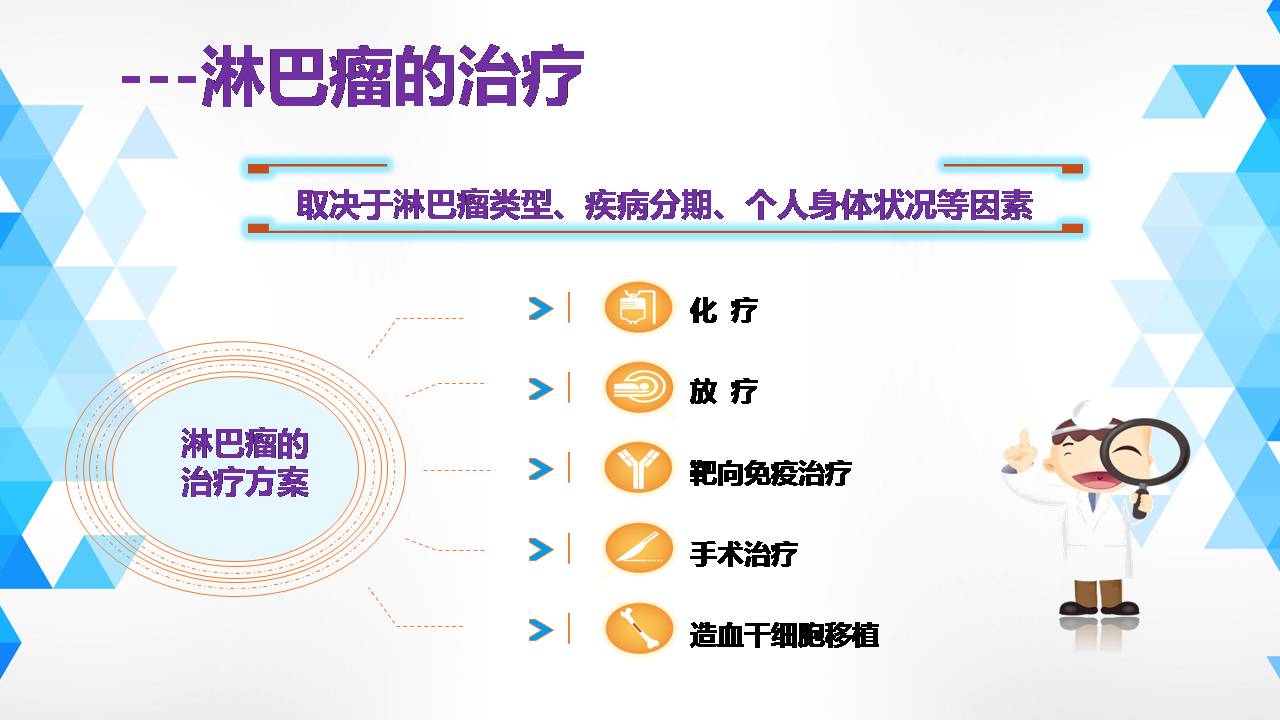 ---淋巴瘤的治疗

取决于淋巴瘤类型、疾病分期、个人身体状况等因素

淋巴瘤的治疗方案

化 疗

放 疗

靶向免疫治疗

手术治疗

造血干细胞移植